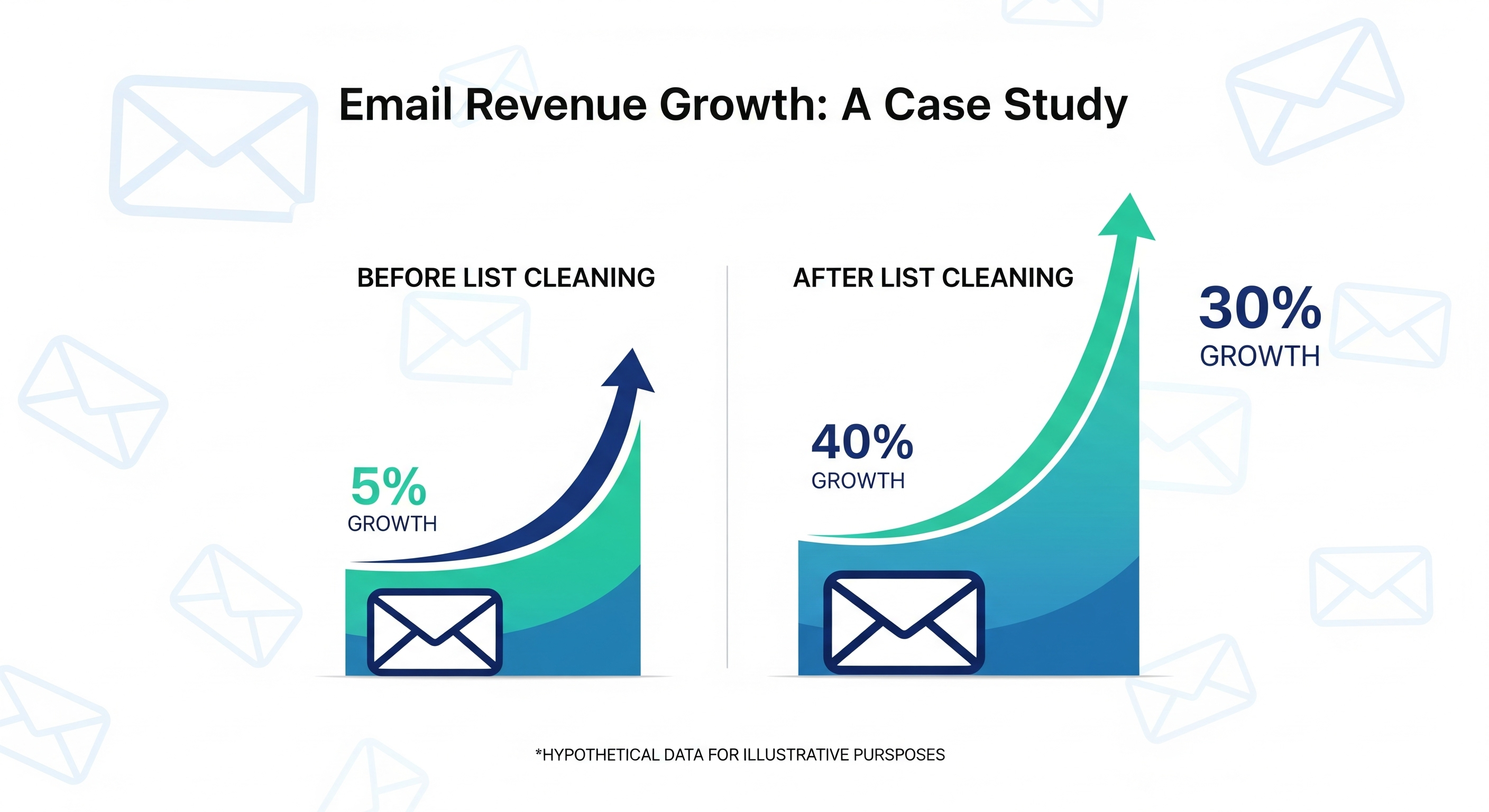 Email Revenue Growth: A Case Study

BEFORE LIST CLEANING

5%
GROWTH

AFTER LIST CLEANING

40%
GROWTH

30%
GROWTH

*HYPOTHETICAL DATA FOR ILLUSTRATIVE PURSPOSES